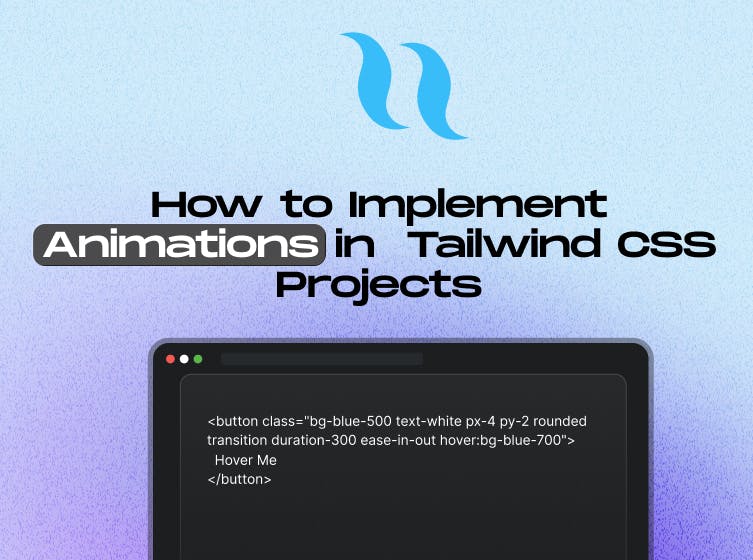 How to Implement Animations in Tailwind CSS Projects

<button class="bg-blue-500 text-white px-4 py-2 rounded transition duration-300 ease-in-out hover:bg-blue-700">
Hover Me
</button>